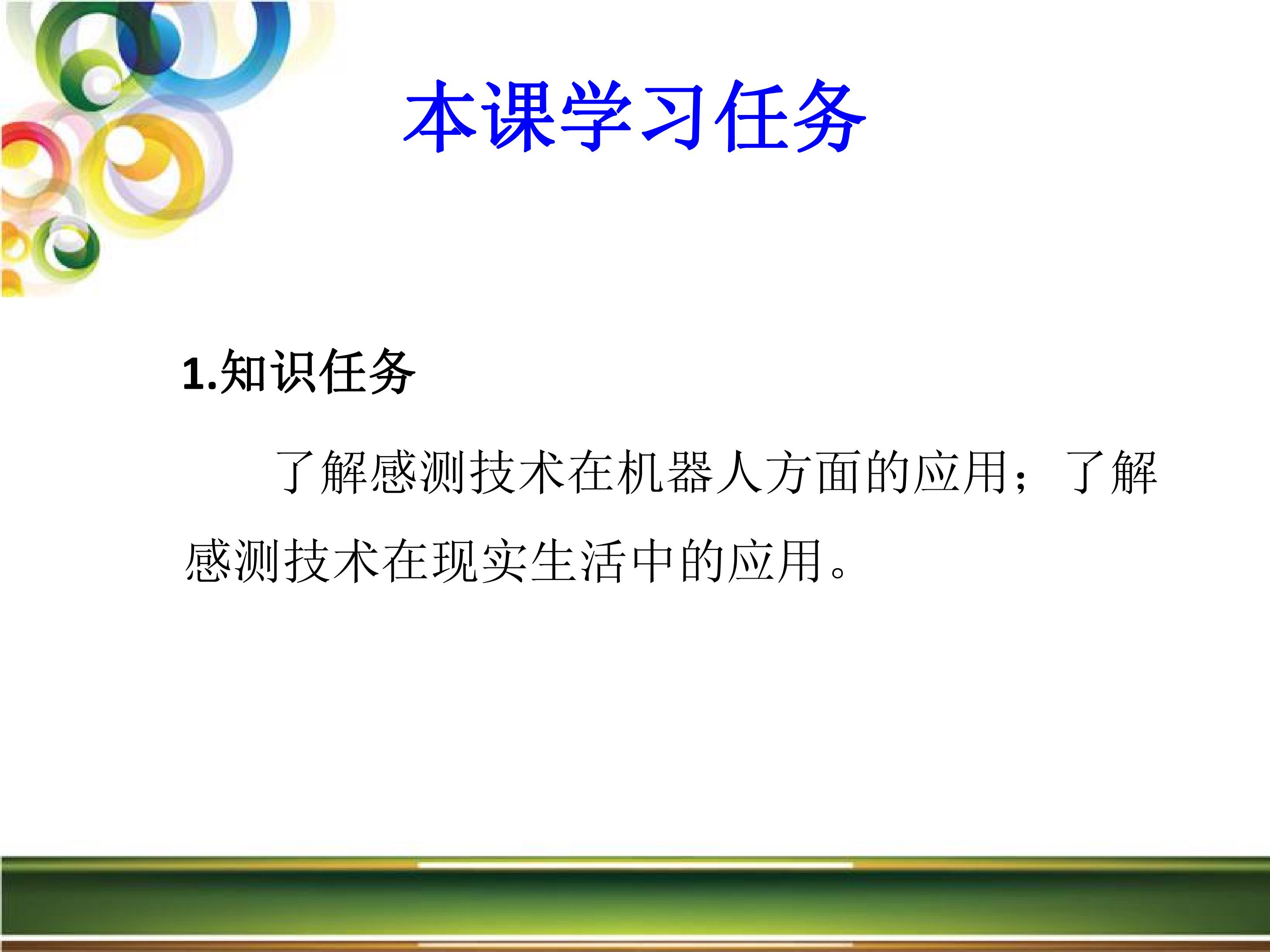 本课学习任务

1.知识任务

了解感测技术在机器人方面的应用；了解感测技术在现实生活中的应用。